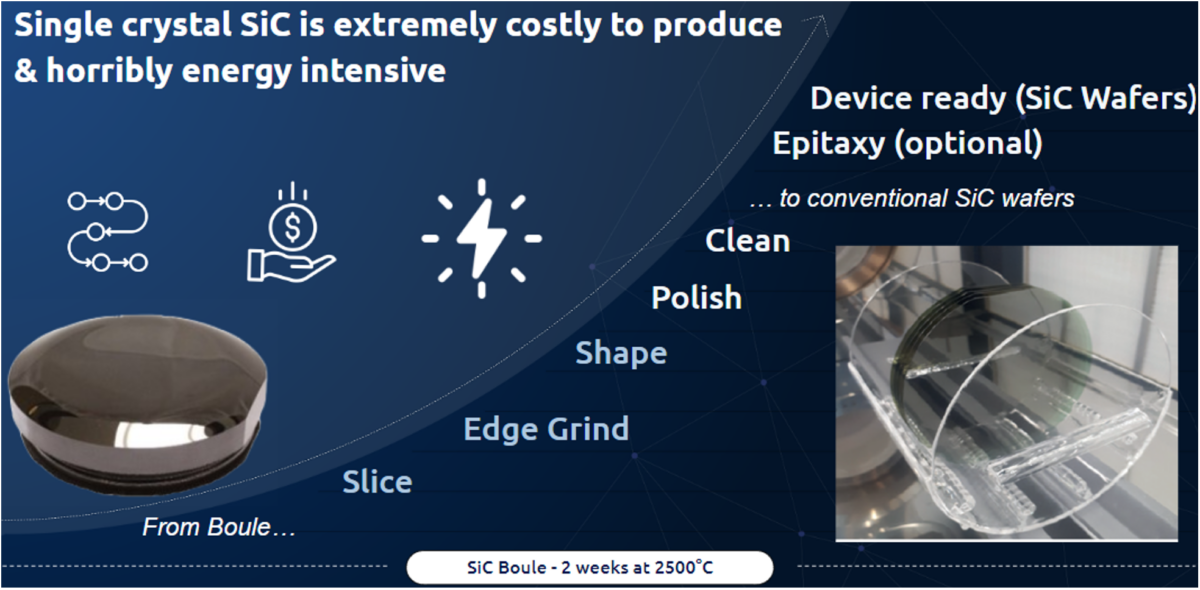 Single crystal SiC is extremely costly to produce & horribly energy intensive

Device ready (SiC Wafers)

Epitaxy (optional)

… to conventional SiC wafers

Clean

Polish

Shape

Edge Grind

Slice

From Boule…

SiC Boule - 2 weeks at 2500°C